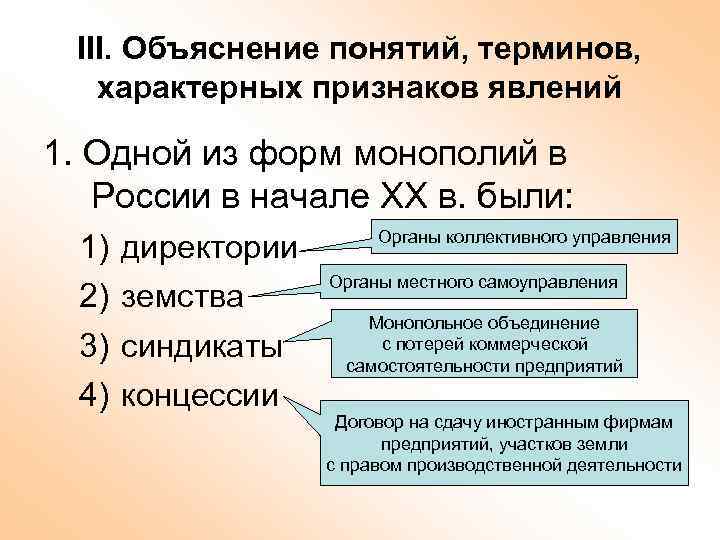 III. Объяснение понятий, терминов, характерных признаков явлений

1. Одной из форм монополий в России в начале XX в. были:

1) директории

Органы коллективного управления

2) земства

Органы местного самоуправления

3) синдикаты

Монопольное объединение с потерей коммерческой самостоятельности предприятий

4) концессии

Договор на сдачу иностранным фирмам предприятий, участков земли с правом производственной деятельности